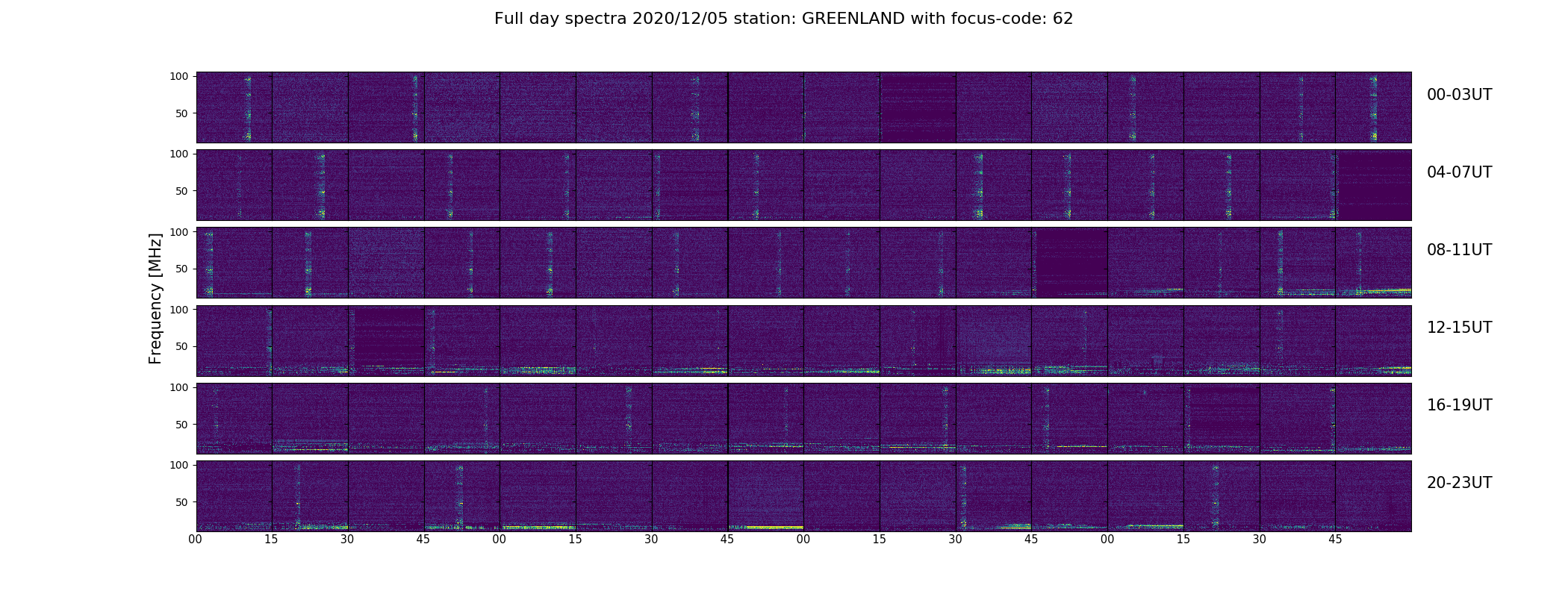 Full day spectra 2020/12/05 station: GREENLAND with focus-code: 62

Frequency [MHz]

100
50
00-03UT

100
50
04-07UT

100
50
08-11UT

100
50
12-15UT

100
50
16-19UT

100
50
20-23UT

00 15 30 45 00 15 30 45 00 15 30 45 00 15 30 45